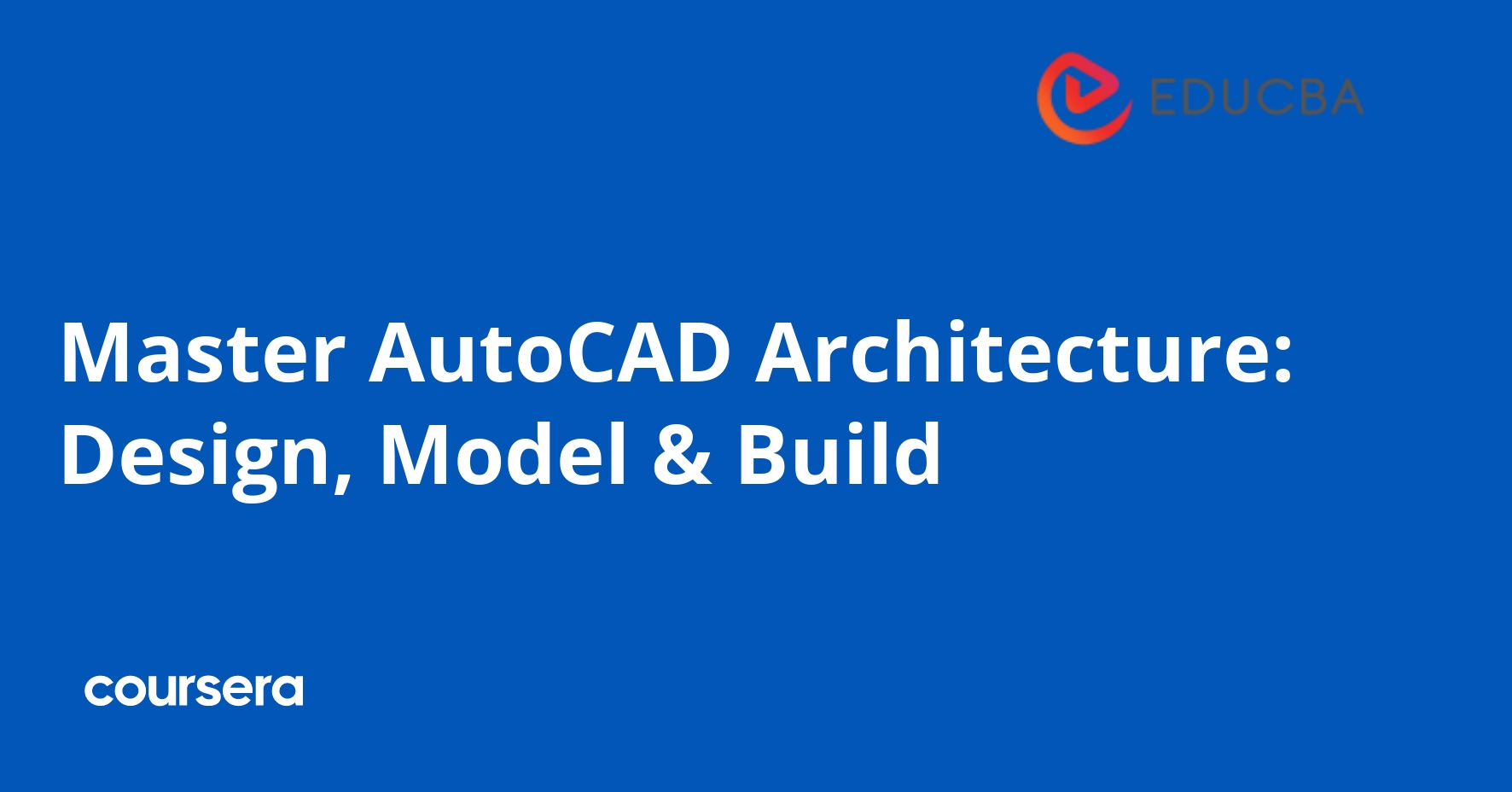 EDUCBA

Master AutoCAD Architecture: Design, Model & Build

coursera